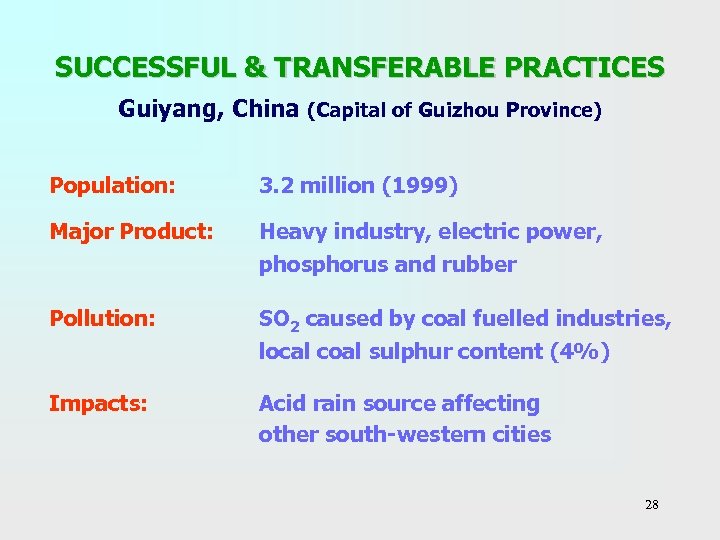 SUCCESSFUL & TRANSFERABLE PRACTICES

Guiyang, China (Capital of Guizhou Province)

Population: 3.2 million (1999)

Major Product: Heavy industry, electric power, phosphorus and rubber

Pollution: $SO_2$ caused by coal fuelled industries, local coal sulphur content (4%)

Impacts: Acid rain source affecting other south-western cities

28